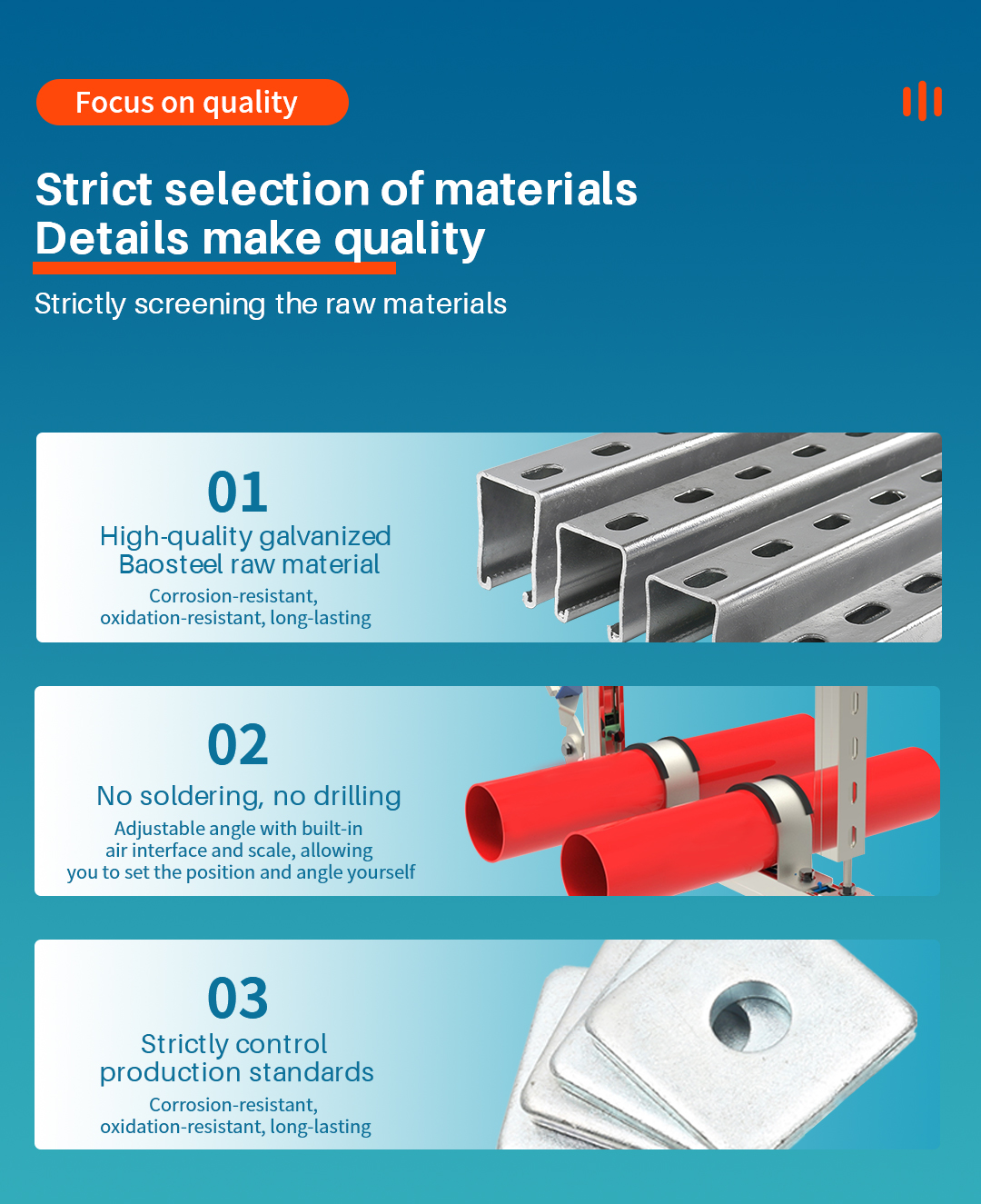 Focus on quality

Strict selection of materials
Details make quality

Strictly screening the raw materials

01
High-quality galvanized
Baosteel raw material
Corrosion-resistant,
oxidation-resistant, long-lasting

02
No soldering, no drilling
Adjustable angle with built-in
air interface and scale, allowing
you to set the position and angle yourself

03
Strictly control
production standards
Corrosion-resistant,
oxidation-resistant, long-lasting